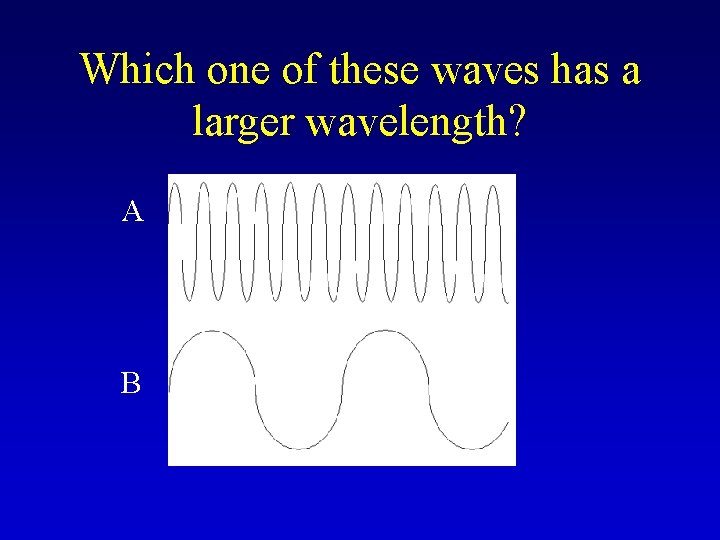 Which one of these waves has a larger wavelength?

A

B